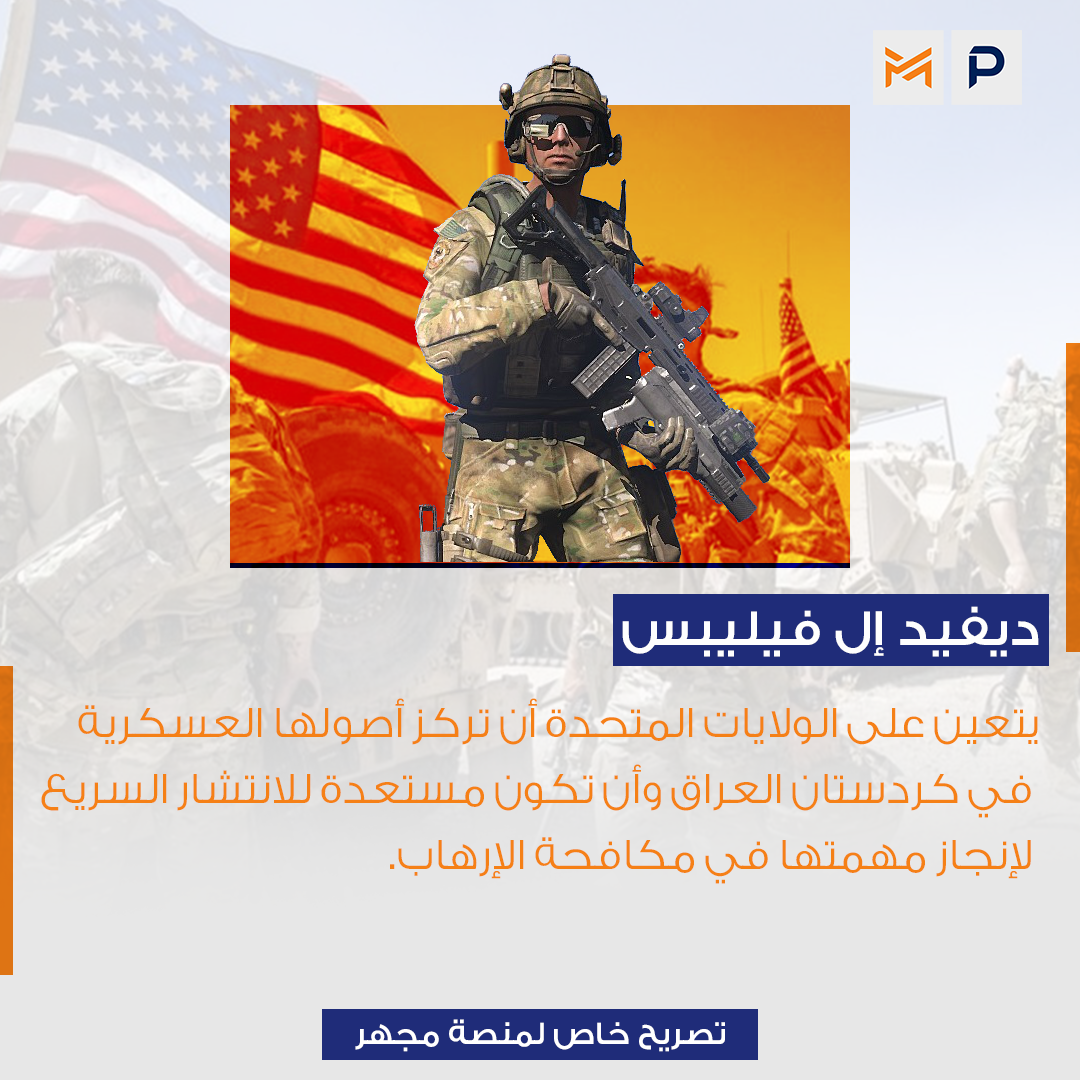 ديفيد إل فيليبس

يتعين على الولايات المتحدة أن تركز أصولها العسكرية في كردستان العراق وأن تكون مستعدة للانتشار السريع لإنجاز مهمتها في مكافحة الإرهاب.

تصريح خاص لمنصة مجهر